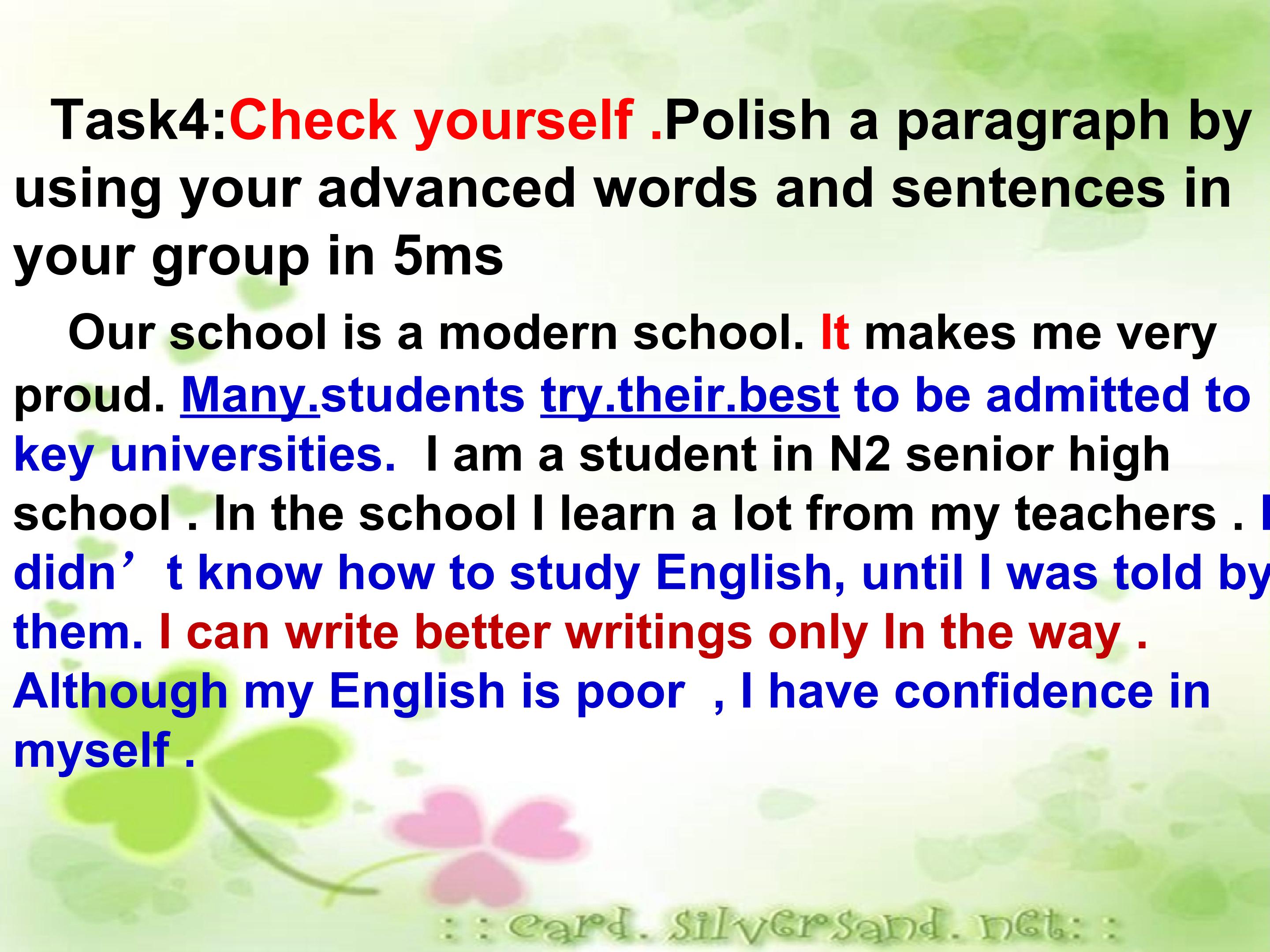 Task4:Check yourself .Polish a paragraph by using your advanced words and sentences in your group in 5ms

Our school is a modern school. It makes me very proud. Many.students try.their.best to be admitted to key universities. I am a student in N2 senior high school . In the school I learn a lot from my teachers . I didn’t know how to study English, until I was told by them. I can write better writings only In the way . Although my English is poor , I have confidence in myself .

: : card. silversand. net: :